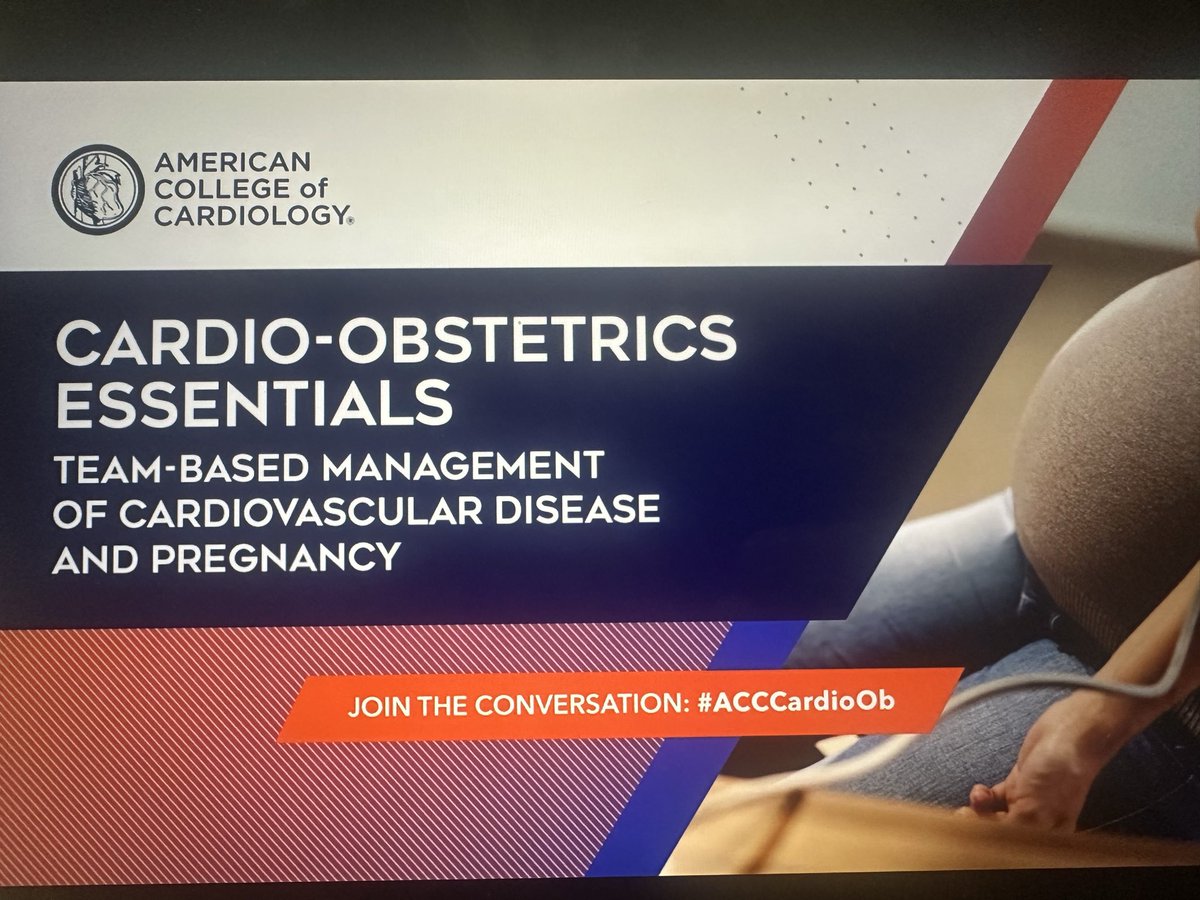 AMERICAN COLLEGE of CARDIOLOGY®

CARDIO-OBSTETRICS ESSENTIALS

TEAM-BASED MANAGEMENT OF CARDIOVASCULAR DISEASE AND PREGNANCY

JOIN THE CONVERSATION: #ACCCardioOb